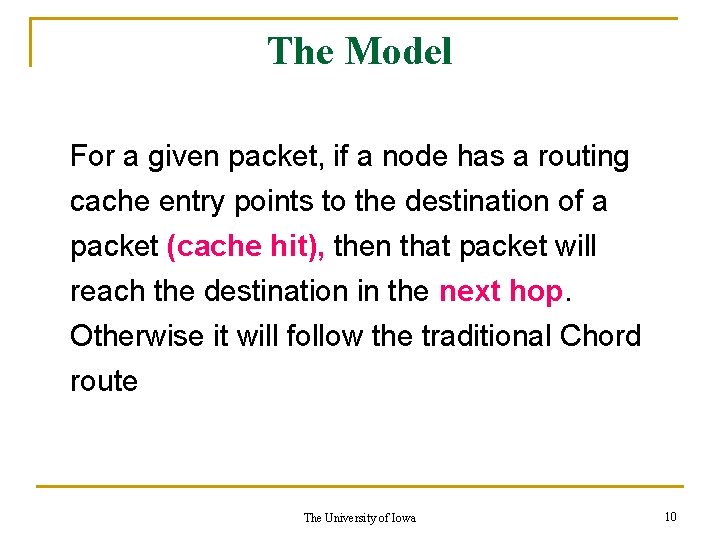 The Model

For a given packet, if a node has a routing cache entry points to the destination of a packet (cache hit), then that packet will reach the destination in the next hop. Otherwise it will follow the traditional Chord route

The University of Iowa

10